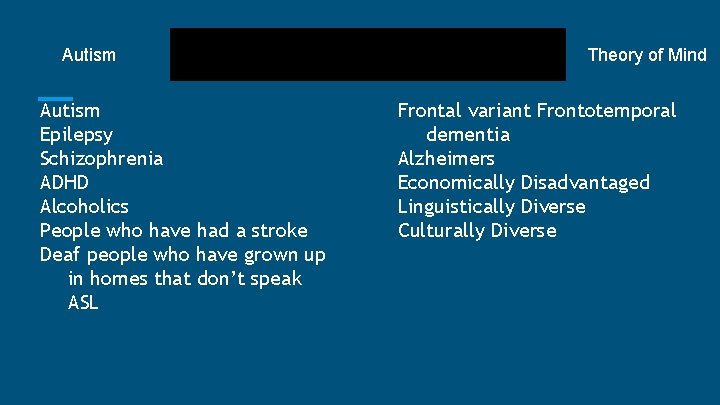 Autism

Theory of Mind

Autism
Epilepsy
Schizophrenia
ADHD
Alcoholics
People who have had a stroke
Deaf people who have grown up in homes that don't speak ASL

Frontal variant Frontotemporal dementia
Alzheimers
Economically Disadvantaged
Linguistically Diverse
Culturally Diverse